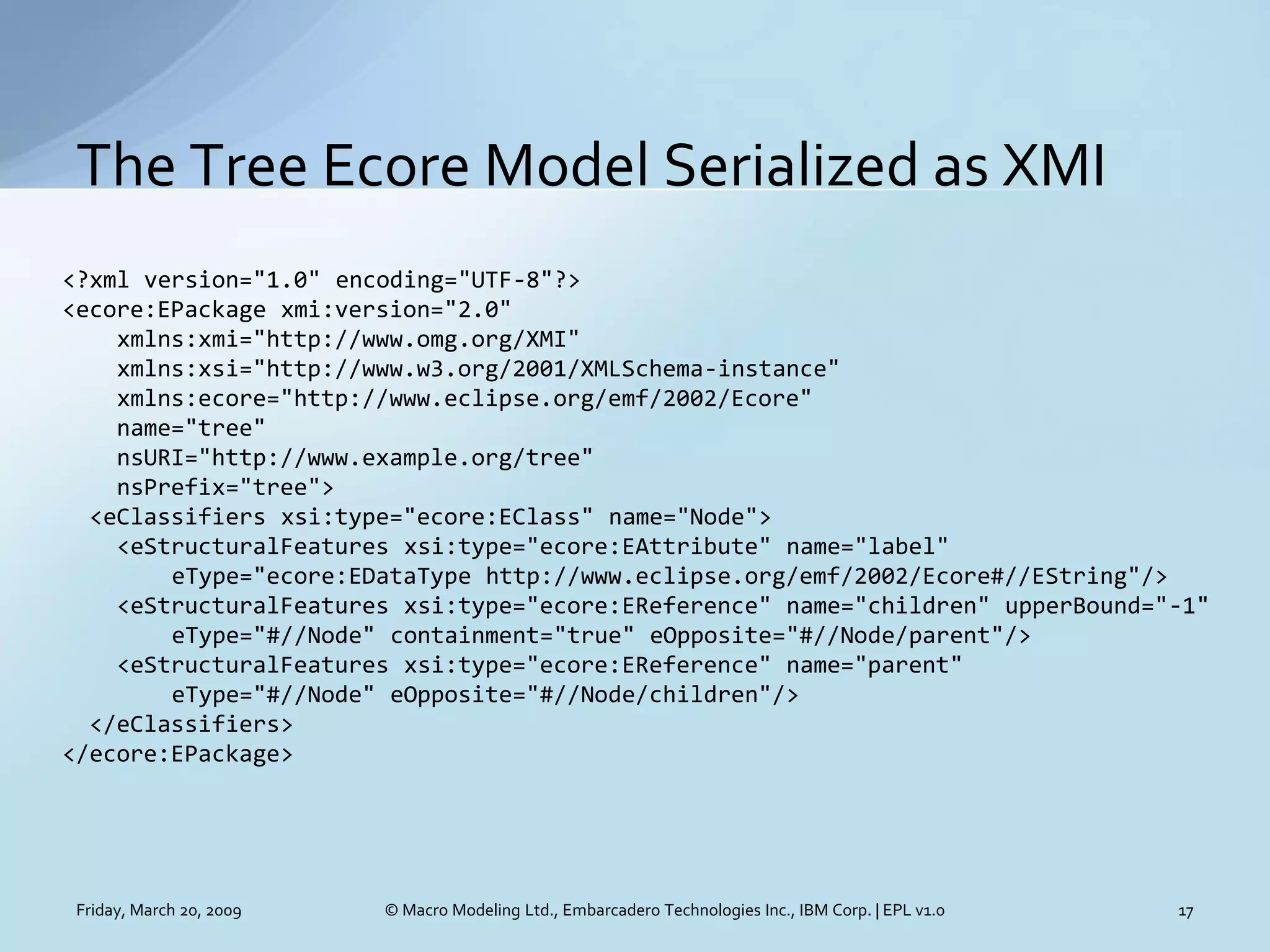 The Tree Ecore Model Serialized as XMI

<?xml version="1.0" encoding="UTF-8"?>
<ecore:EPackage xmi:version="2.0"
    xmlns:xmi="http://www.omg.org/XMI"
    xmlns:xsi="http://www.w3.org/2001/XMLSchema-instance"
    xmlns:ecore="http://www.eclipse.org/emf/2002/Ecore"
    name="tree"
    nsURI="http://www.example.org/tree"
    nsPrefix="tree">
  <eClassifiers xsi:type="ecore:EClass" name="Node">
    <eStructuralFeatures xsi:type="ecore:EAttribute" name="label"
        eType="ecore:EDataType http://www.eclipse.org/emf/2002/Ecore#//EString"/>
    <eStructuralFeatures xsi:type="ecore:EReference" name="children" upperBound="-1"
        eType="#//Node" containment="true" eOpposite="#//Node/parent"/>
    <eStructuralFeatures xsi:type="ecore:EReference" name="parent"
        eType="#//Node" eOpposite="#//Node/children"/>
  </eClassifiers>
</ecore:EPackage>

Friday, March 20, 2009

© Macro Modeling Ltd., Embarcadero Technologies Inc., IBM Corp. | EPL v1.0

17